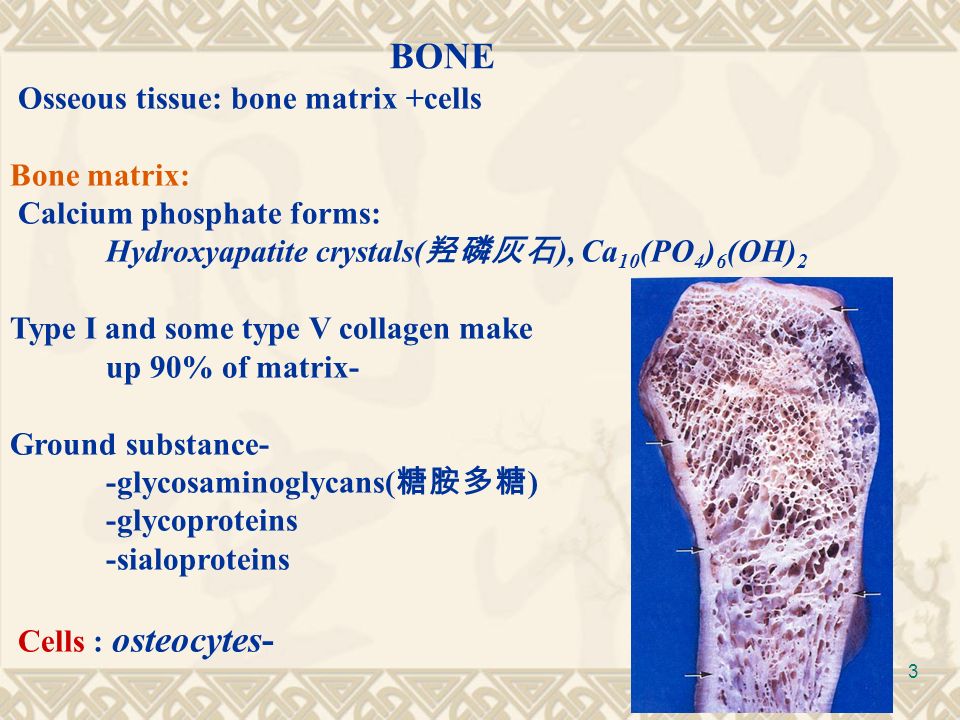 BONE

Osseous tissue: bone matrix +cells

Bone matrix:

Calcium phosphate forms:

Hydroxyapatite crystals(羟磷灰石), $Ca_{10}(PO_4)_6(OH)_2$

Type I and some type V collagen make up 90% of matrix-

Ground substance-
-glycosaminoglycans(糖胺多糖)
-glycoproteins
-sialoproteins

Cells : osteocytes-

3